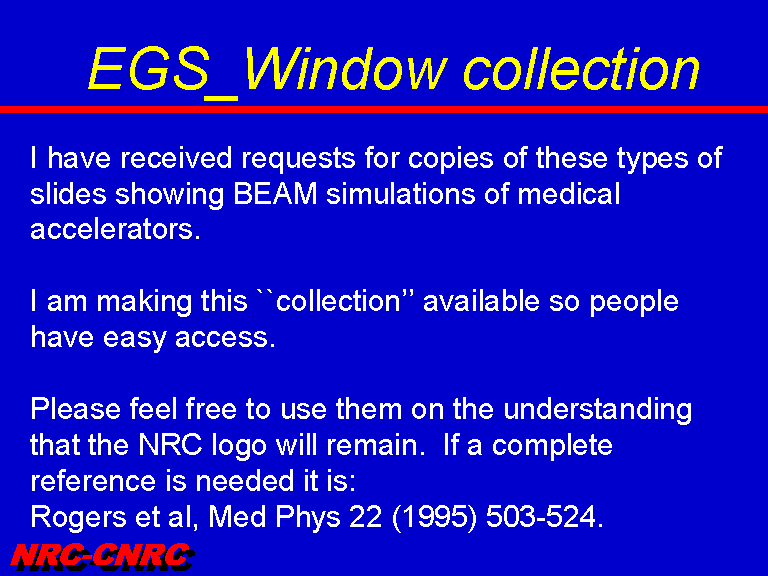 EGS_Window collection

I have received requests for copies of these types of slides showing BEAM simulations of medical accelerators.

I am making this ``collection'' available so people have easy access.

Please feel free to use them on the understanding that the NRC logo will remain. If a complete reference is needed it is:
Rogers et al, Med Phys 22 (1995) 503-524.

NRC-CNRC